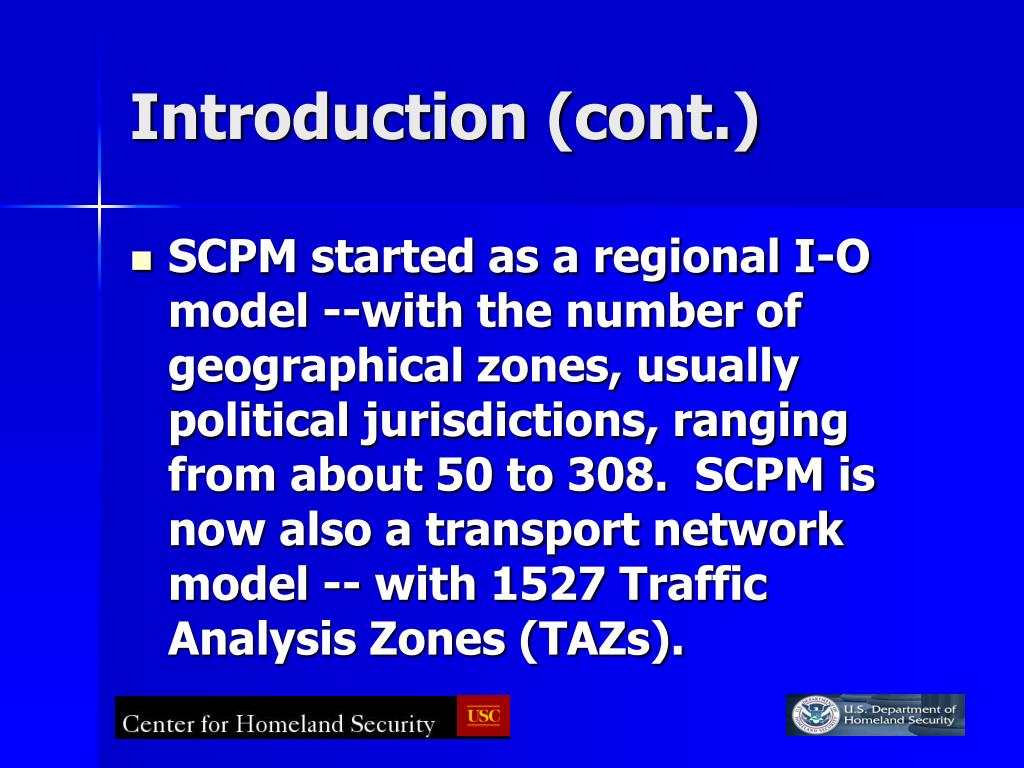 Introduction (cont.)

SCPM started as a regional I-O model --with the number of geographical zones, usually political jurisdictions, ranging from about 50 to 308. SCPM is now also a transport network model -- with 1527 Traffic Analysis Zones (TAZs).

Center for Homeland Security USC

U.S. Department of Homeland Security